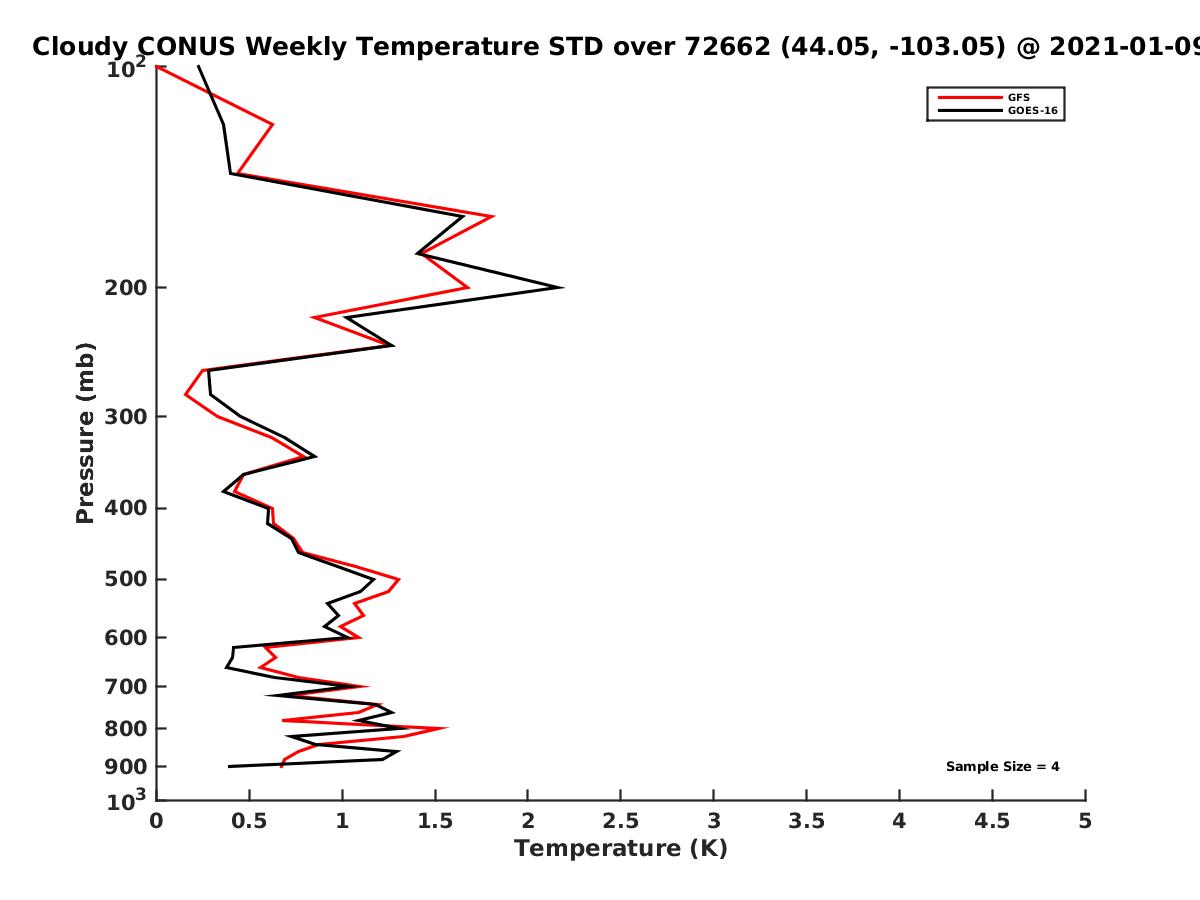 Cloudy CONUS Weekly Temperature STD over 72662 (44.05, -103.05) @ 2021-01-09

GFS
GOES-16

Pressure (mb)

$10^2$
200
300
400
500
600
700
800
900
$10^3$

Sample Size = 4

0
0.5
1
1.5
2
2.5
3
3.5
4
4.5
5
Temperature (K)